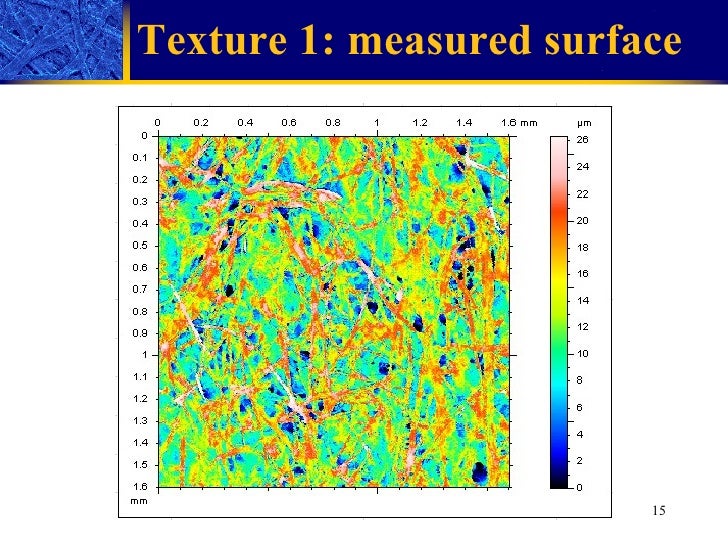 Texture 1: measured surface

0 0.2 0.4 0.6 0.8 1 1.2 1.4 1.6 mm

0
0.1
0.2
0.3
0.4
0.5
0.6
0.7
0.8
0.9
1
1.1
1.2
1.3
1.4
1.5
1.6
mm

µm
26
24
22
20
18
16
14
12
10
8
6
4
2
0

15